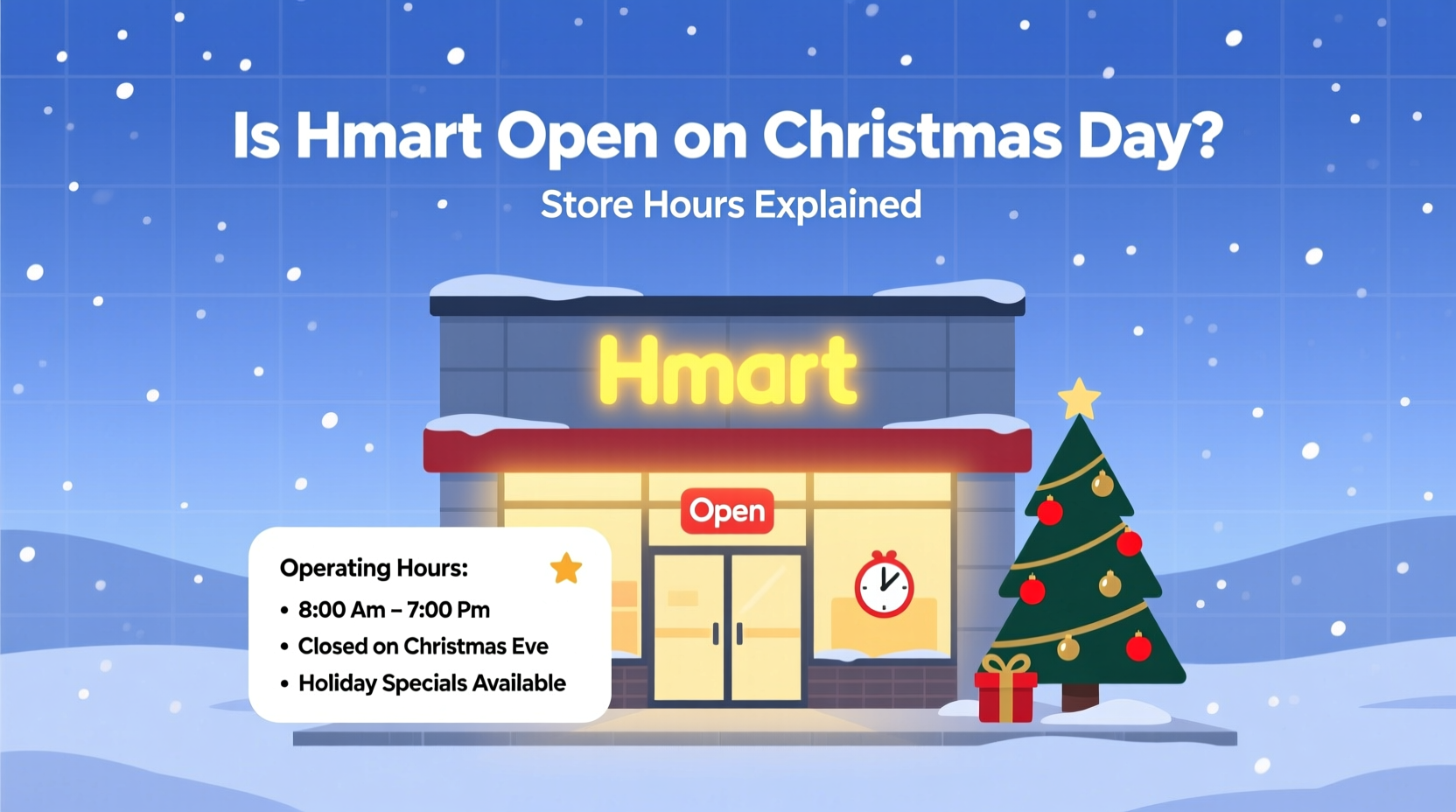 Is Hmart Open on Christmas Day?

Store Hours Explained

Hmart

Open

Operating Hours:

• 8:00 Am – 7:00 Pm
• Closed on Christmas Eve
• Holiday Specials Available